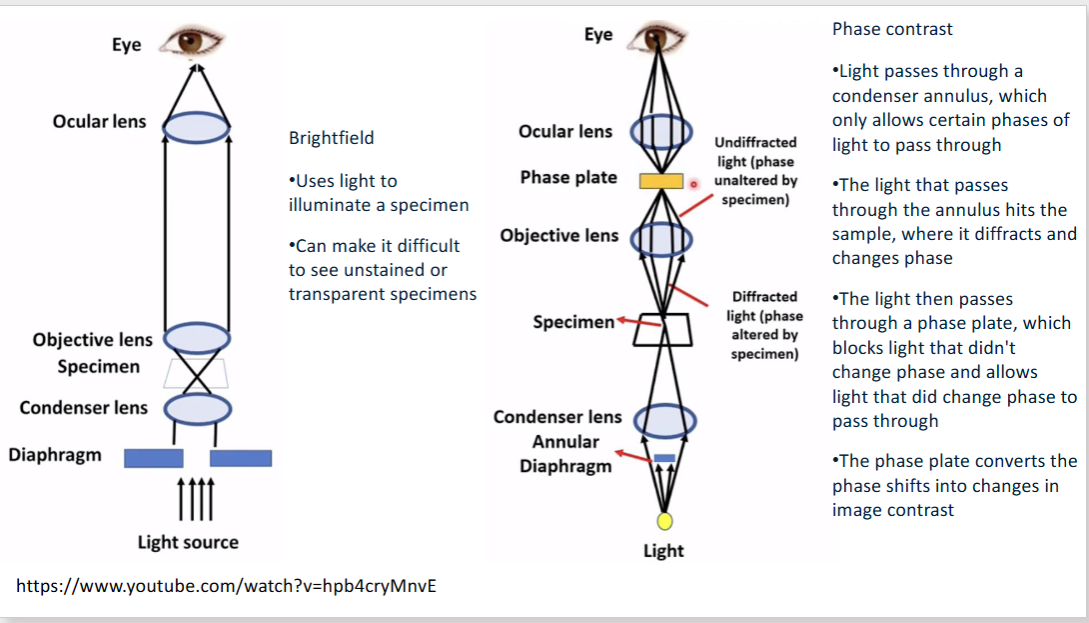 Eye

Ocular lens

Objective lens

Specimen

Condenser lens

Diaphragm

Light source

Brightfield

•Uses light to illuminate a specimen

•Can make it difficult to see unstained or transparent specimens

Eye

Ocular lens

Phase plate

Objective lens

Specimen

Condenser lens

Annular Diaphragm

Light

Undiffracted light (phase unaltered by specimen)

Diffracted light (phase altered by specimen)

Phase contrast

•Light passes through a condenser annulus, which only allows certain phases of light to pass through

•The light that passes through the annulus hits the sample, where it diffracts and changes phase

•The light then passes through a phase plate, which blocks light that didn't change phase and allows light that did change phase to pass through

•The phase plate converts the phase shifts into changes in image contrast

https://www.youtube.com/watch?v=hpb4cryMnvE